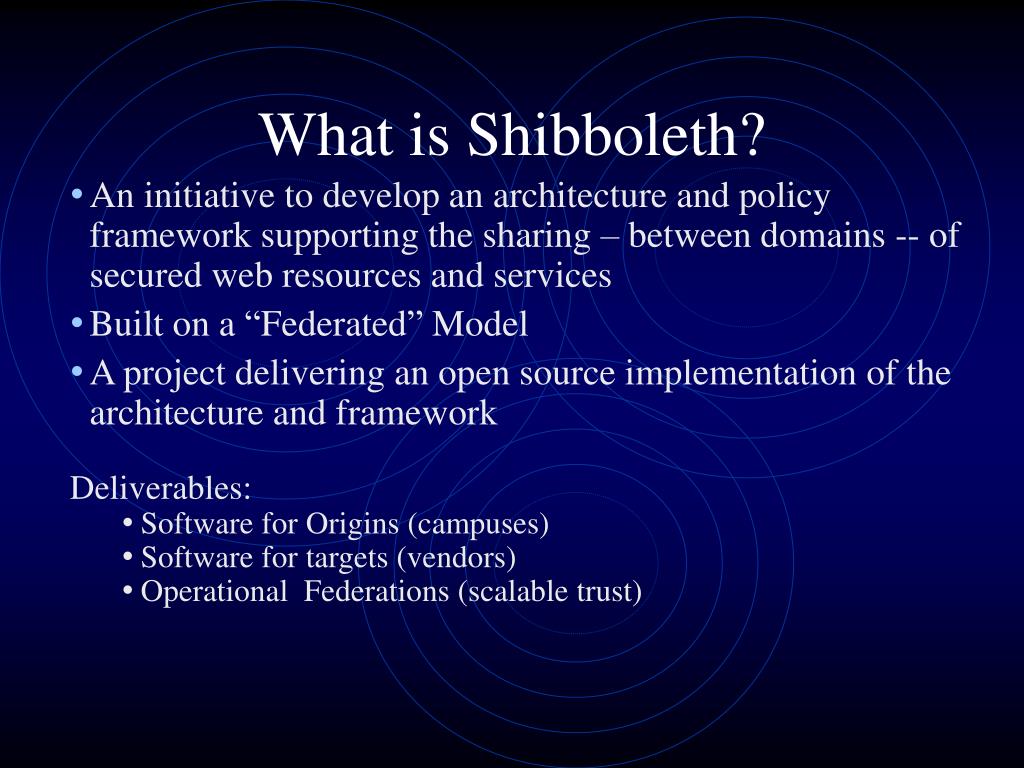 What is Shibboleth?

• An initiative to develop an architecture and policy framework supporting the sharing – between domains -- of secured web resources and services
• Built on a “Federated” Model
• A project delivering an open source implementation of the architecture and framework

Deliverables:
• Software for Origins (campuses)
• Software for targets (vendors)
• Operational Federations (scalable trust)